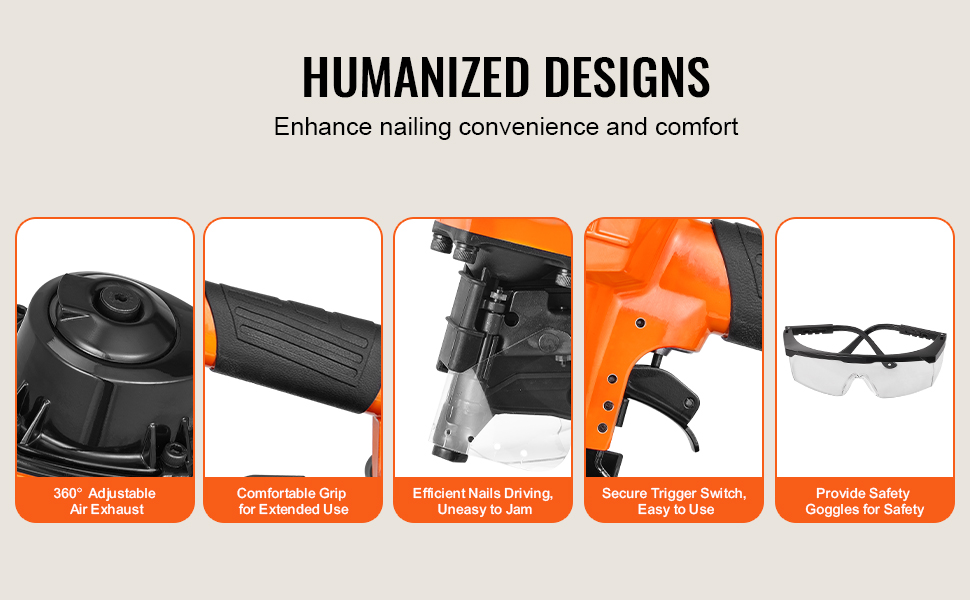 HUMANIZED DESIGNS
Enhance nailing convenience and comfort

360° Adjustable Air Exhaust

Comfortable Grip for Extended Use

Efficient Nails Driving, Uneasy to Jam

Secure Trigger Switch, Easy to Use

Provide Safety Goggles for Safety